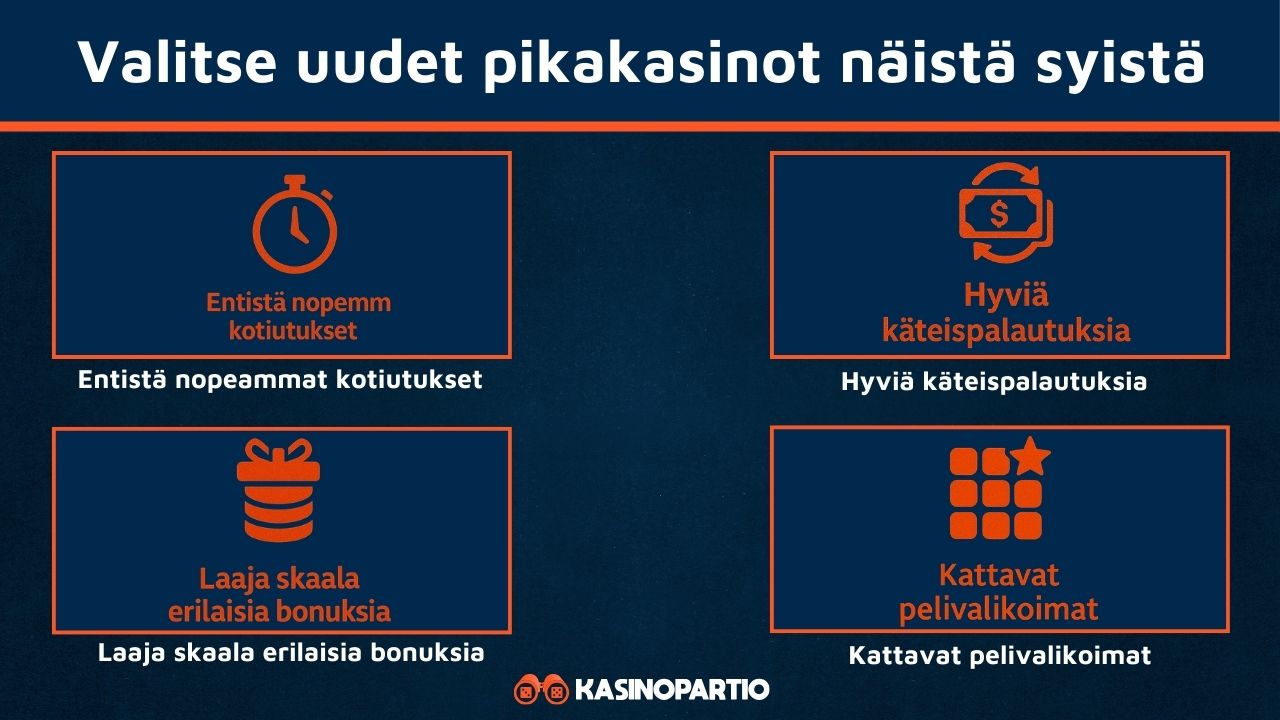 Valitse uudet pikakasinot näistä syistä

Entistä nopemm kotiutukset

Entistä nopeammat kotiutukset

Hyviä käteispalautuksia

Hyviä käteispalautuksia

Laaja skaala erilaisia bonuksia

Laaja skaala erilaisia bonuksia

Kattavat pelivalikoimat

Kattavat pelivalikoimat

KASINOPARTIO